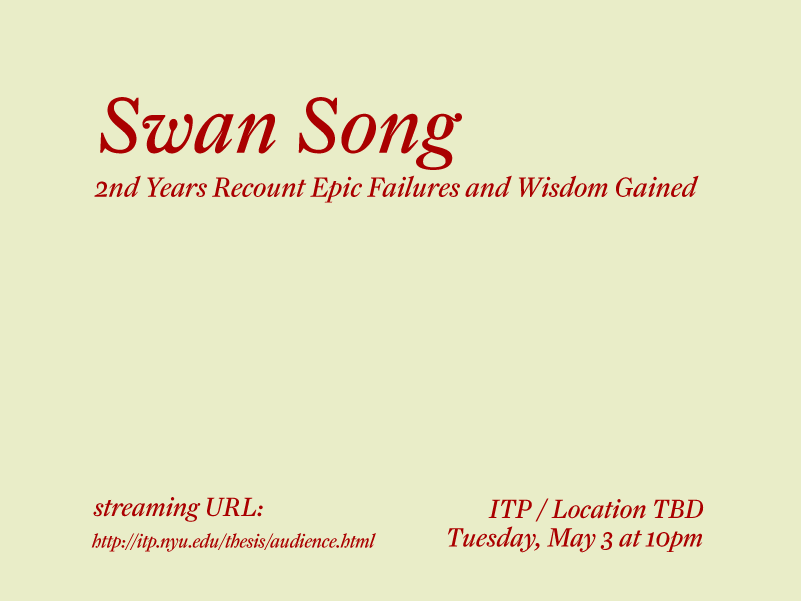 Swan Song

2nd Years Recount Epic Failures and Wisdom Gained

streaming URL:
http://itp.nyu.edu/thesis/audience.html

ITP / Location TBD
Tuesday, May 3 at 10pm